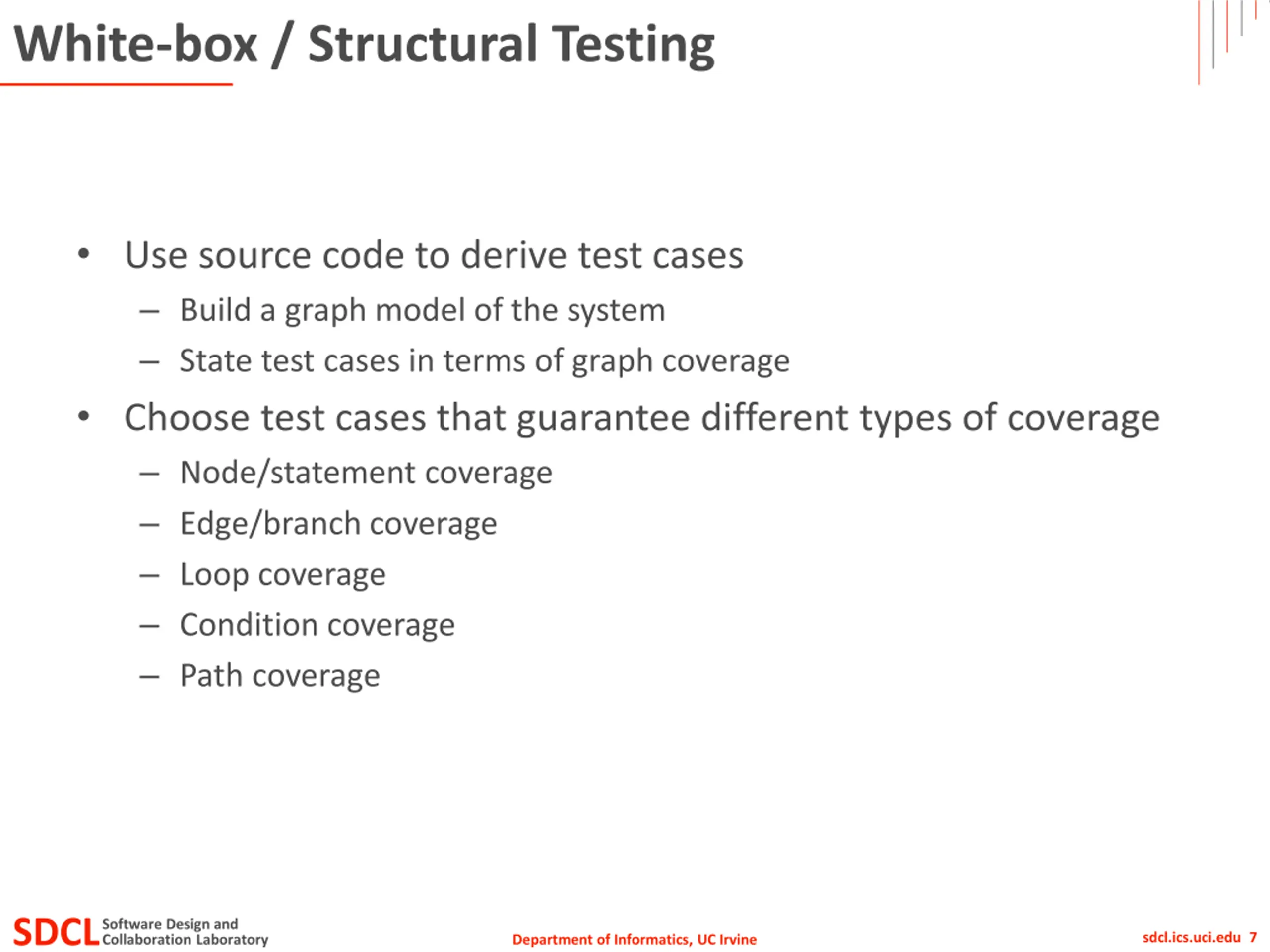 White-box / Structural Testing

• Use source code to derive test cases
  – Build a graph model of the system
  – State test cases in terms of graph coverage
• Choose test cases that guarantee different types of coverage
  – Node/statement coverage
  – Edge/branch coverage
  – Loop coverage
  – Condition coverage
  – Path coverage

SDCL Software Design and Collaboration Laboratory

Department of Informatics, UC Irvine

sdcl.ics.uci.edu 7